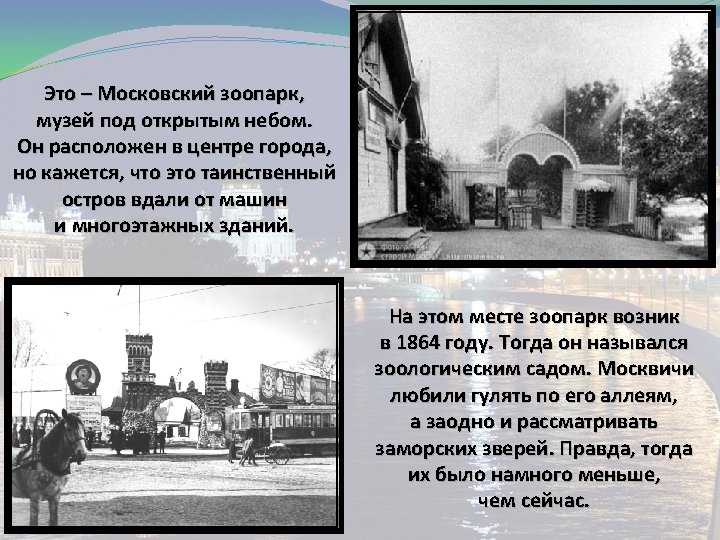 Это – Московский зоопарк, музей под открытым небом. Он расположен в центре города, но кажется, что это таинственный остров вдали от машин и многоэтажных зданий.

На этом месте зоопарк возник в 1864 году. Тогда он назывался зоологическим садом. Москвичи любили гулять по его аллеям, а заодно и рассматривать заморских зверей. Правда, тогда их было намного меньше, чем сейчас.